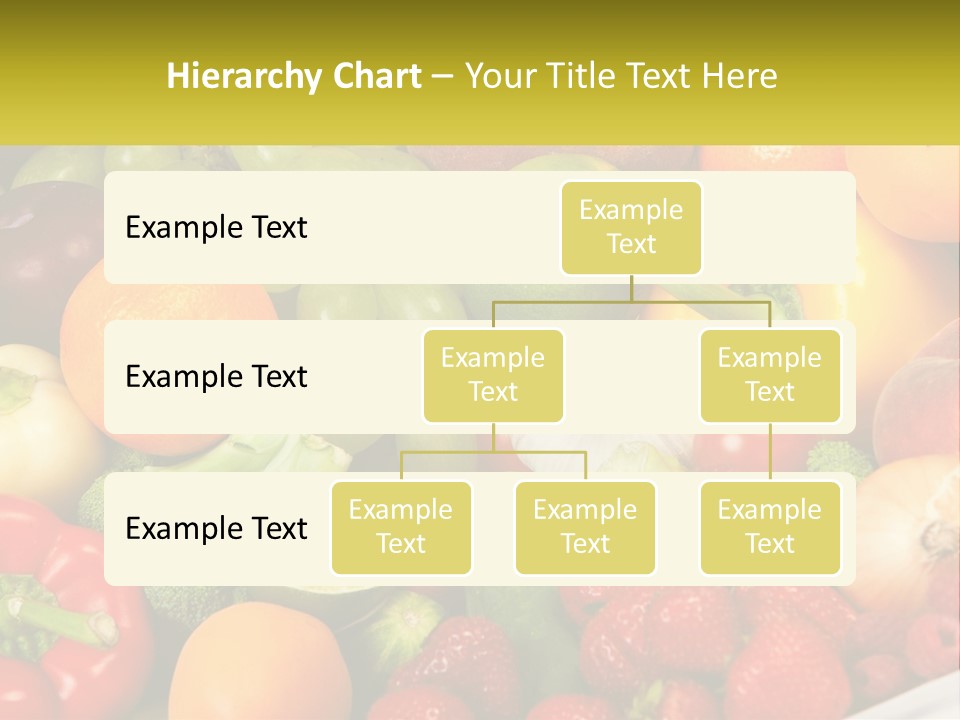 Hierarchy Chart – Your Title Text Here

Example Text

Example Text

Example Text

Example Text

Example Text

Example Text

Example Text

Example Text

Example Text